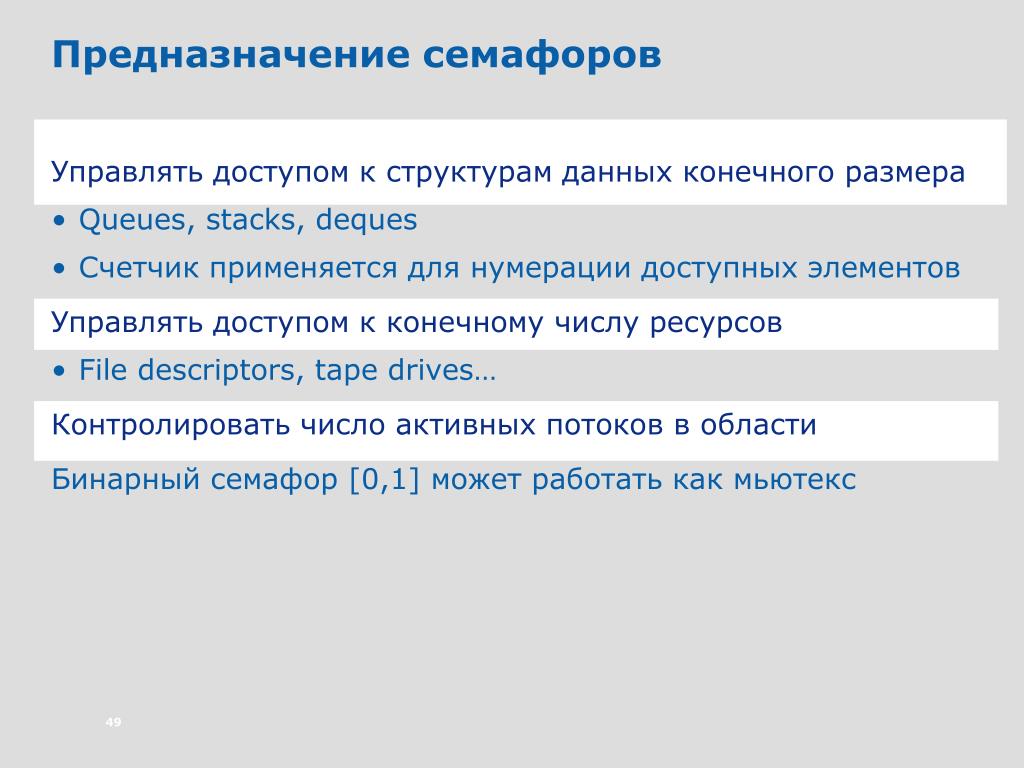 Предназначение семафоров

Управлять доступом к структурам данных конечного размера

• Queues, stacks, deques

• Счетчик применяется для нумерации доступных элементов

Управлять доступом к конечному числу ресурсов

• File descriptors, tape drives…

Контролировать число активных потоков в области

Бинарный семафор [0,1] может работать как мьютекс

49